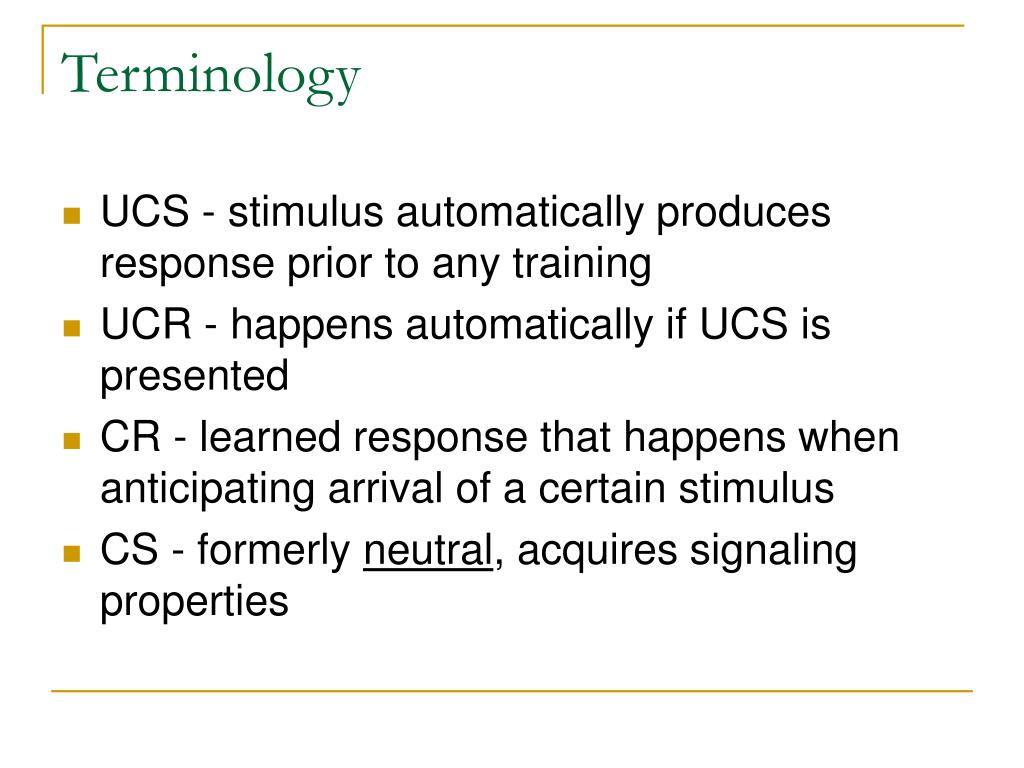 Terminology

- UCS - stimulus automatically produces response prior to any training
- UCR - happens automatically if UCS is presented
- CR - learned response that happens when anticipating arrival of a certain stimulus
- CS - formerly neutral, acquires signaling properties